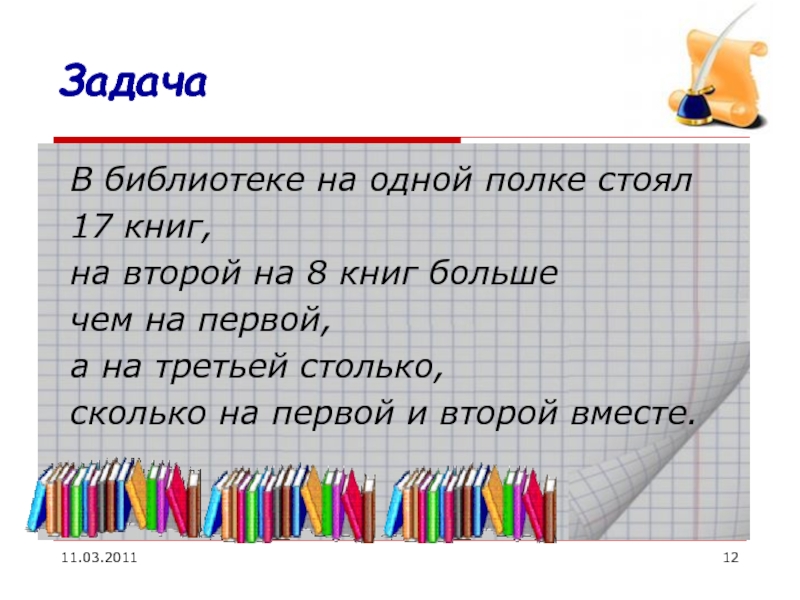 Задача

В библиотеке на одной полке стоял 17 книг,
на второй на 8 книг больше чем на первой,
а на третьей столько,
сколько на первой и второй вместе.

11.03.2011

12